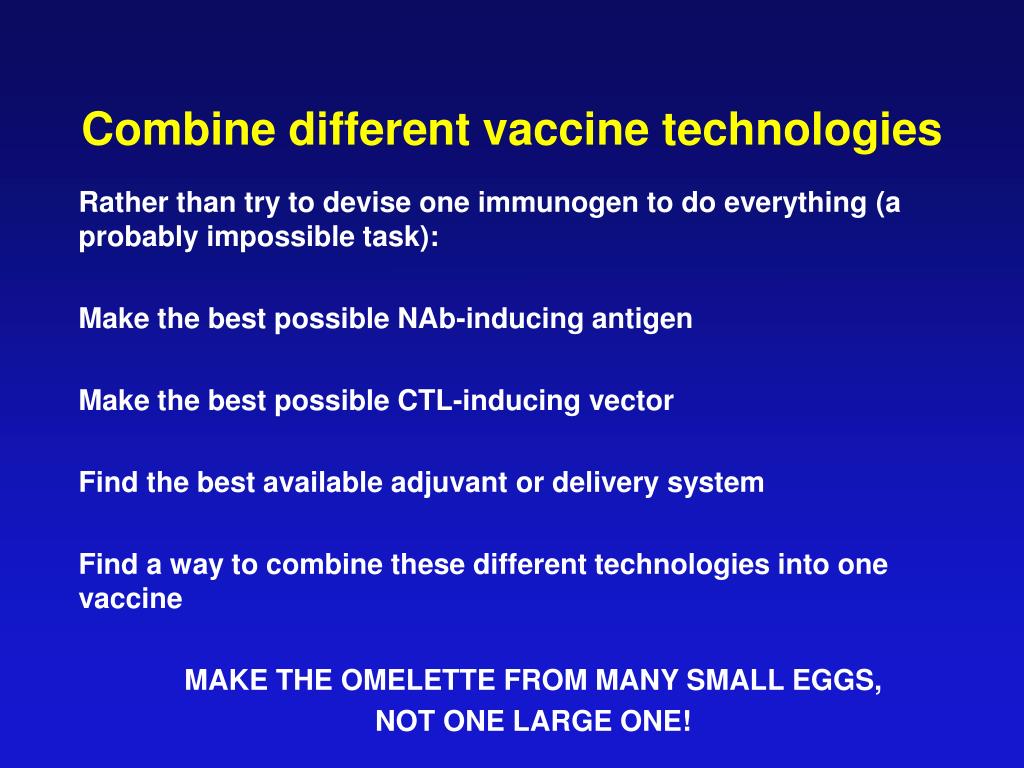 Combine different vaccine technologies

Rather than try to devise one immunogen to do everything (a probably impossible task):

Make the best possible NAb-inducing antigen

Make the best possible CTL-inducing vector

Find the best available adjuvant or delivery system

Find a way to combine these different technologies into one vaccine

MAKE THE OMELETTE FROM MANY SMALL EGGS,
NOT ONE LARGE ONE!